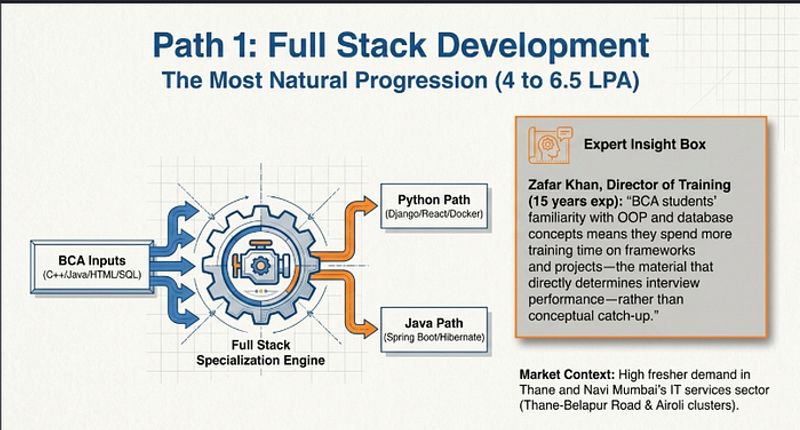 Path 1: Full Stack Development
The Most Natural Progression (4 to 6.5 LPA)

BCA Inputs
(C++/Java/HTML/SQL)

Full Stack Specialization Engine

Python Path
(Django/React/Docker)

Java Path
(Spring Boot/Hibernate)

Expert Insight Box

Zafar Khan, Director of Training (15 years exp): "BCA students' familiarity with OOP and database concepts means they spend more training time on frameworks and projects—the material that directly determines interview performance—rather than conceptual catch-up."

Market Context: High fresher demand in Thane and Navi Mumbai's IT services sector (Thane-Belapur Road & Airoli clusters).